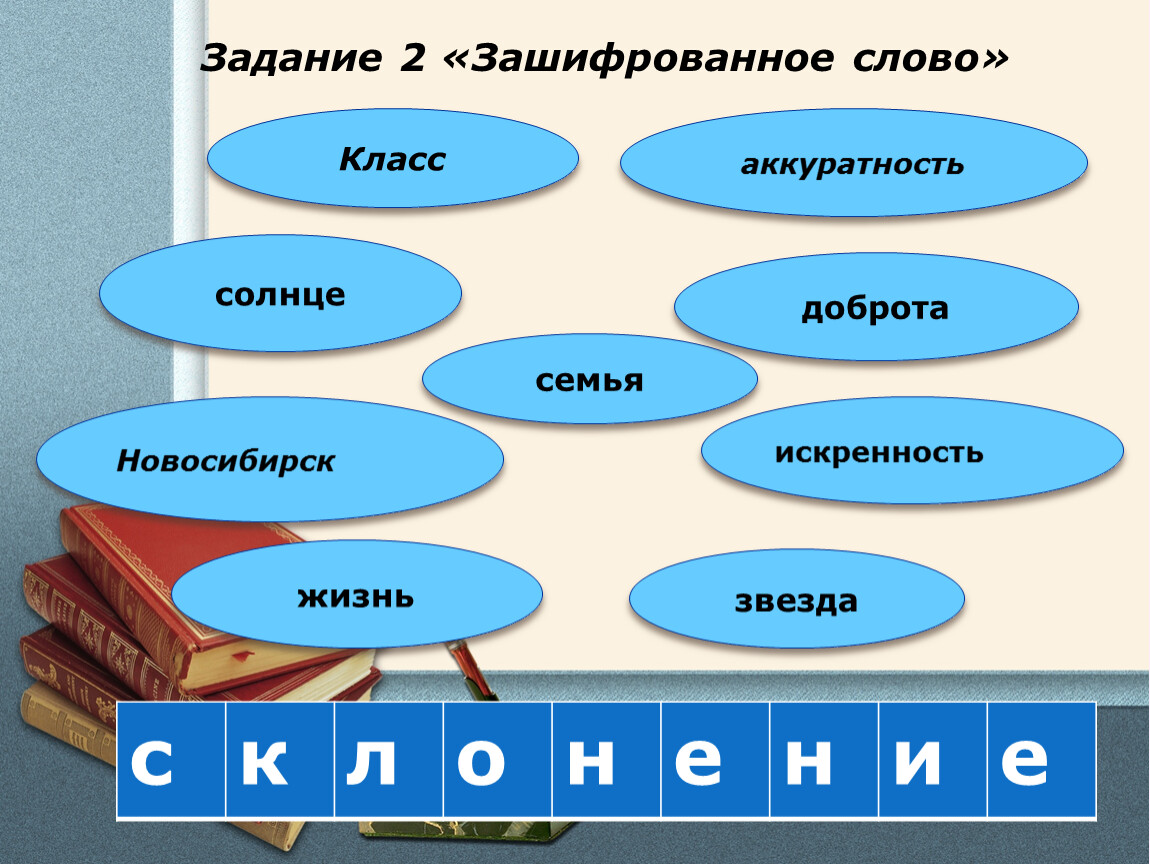 Задание 2 «Зашифрованное слово»

Класс

аккуратность

солнце

доброта

семья

Новосибирск

искренность

жизнь

звезда

| с | к | л | о | н | е | н | и | е |
|---|---|---|---|---|---|---|---|---|